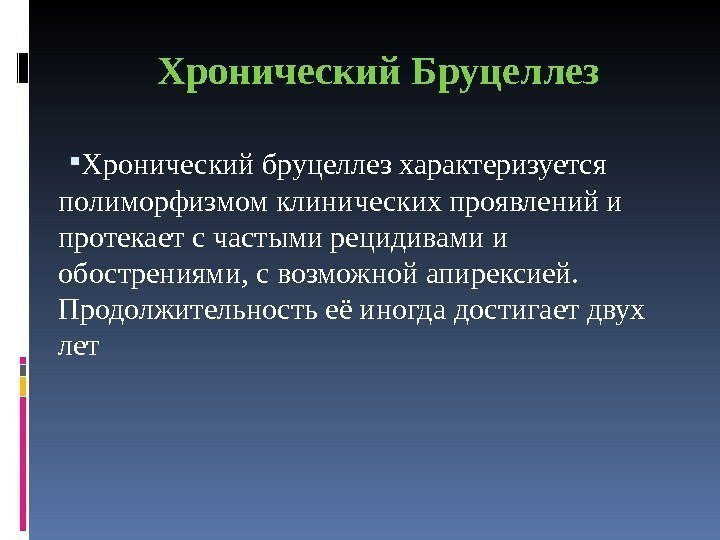 Хронический Бруцеллез

▪Хронический бруцеллез характеризуется полиморфизмом клинических проявлений и протекает с частыми рецидивами и обострениями, с возможной апирексией. Продолжительность её иногда достигает двух лет